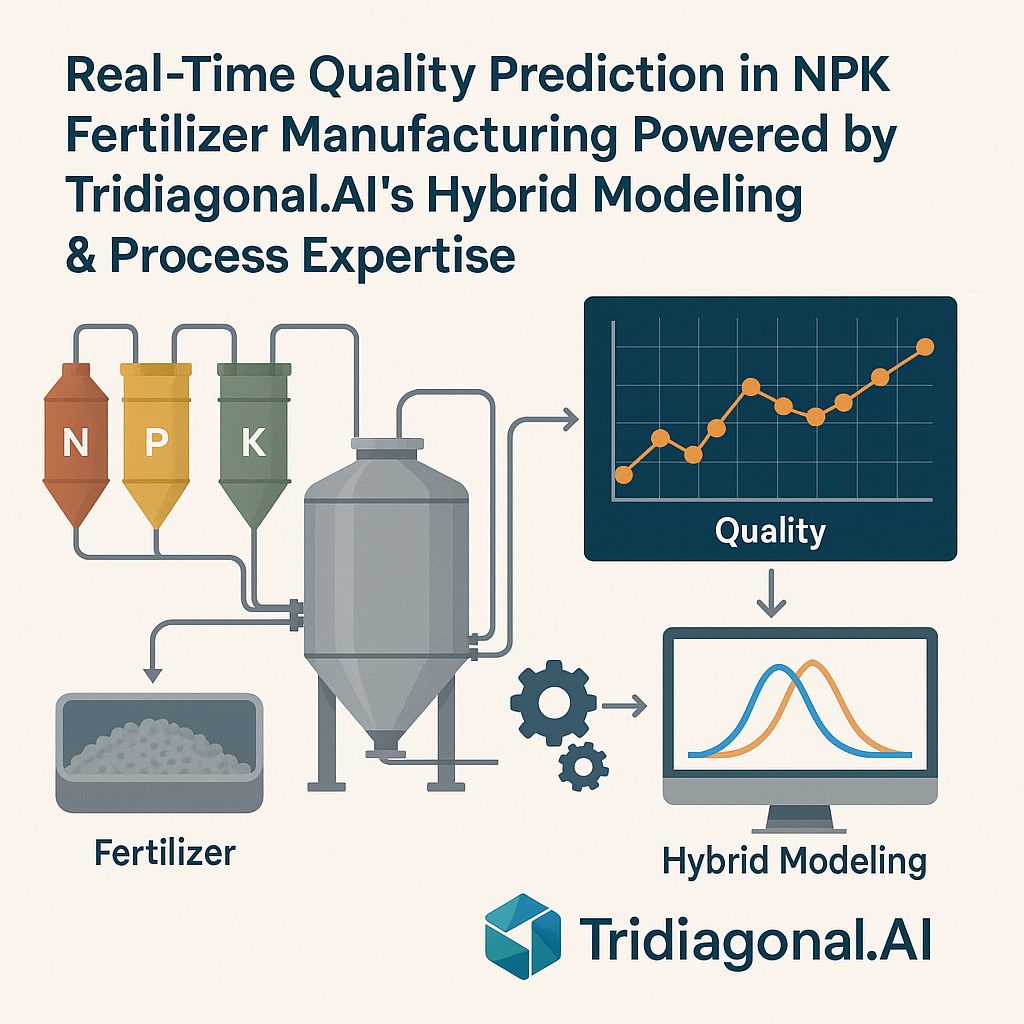 Real-Time Quality Prediction in NPK Fertilizer Manufacturing Powered by Tridiagonal.AI's Hybrid Modeling & Process Expertise

N

P

K

Quality

Fertilizer

Hybrid Modeling

Tridiagonal.AI